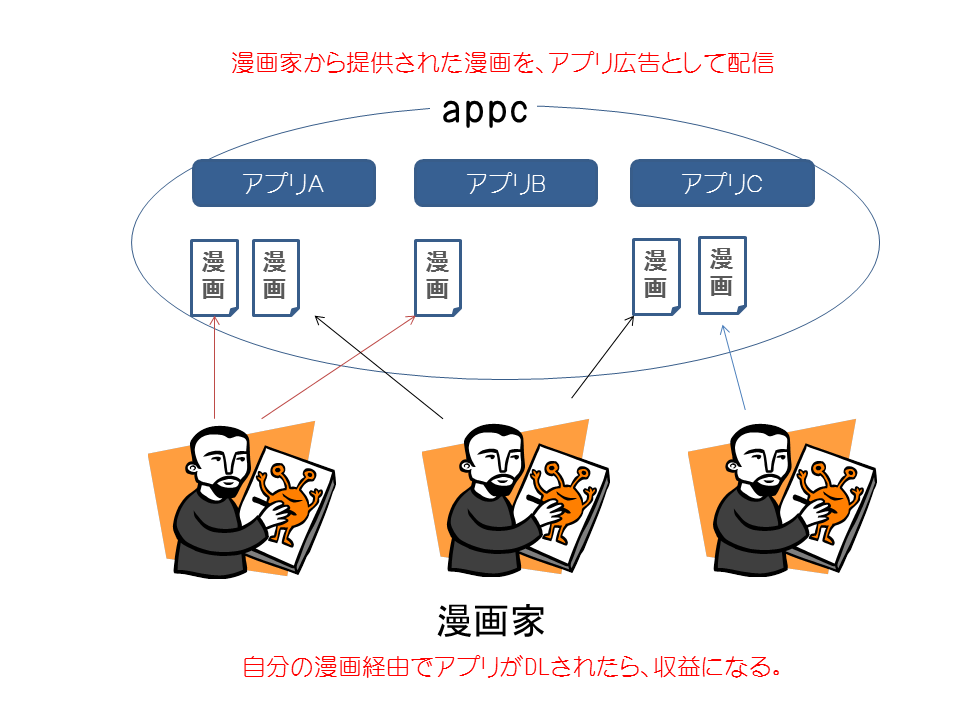 漫画家から提供された漫画を、アプリ広告として配信

appc

アプリA

アプリB

アプリC

漫画

漫画

漫画

漫画

漫画

漫画家

自分の漫画経由でアプリがDLされたら、収益になる。